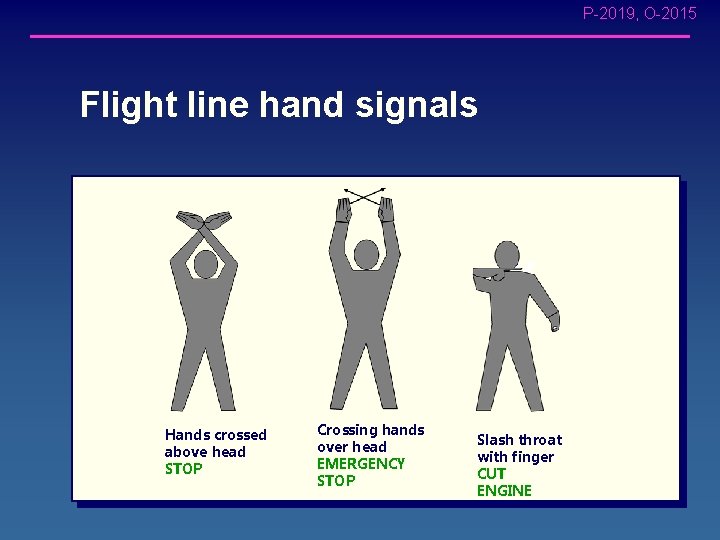 P-2019, O-2015

Flight line hand signals

Hands crossed above head
STOP

Crossing hands over head
EMERGENCY STOP

Slash throat with finger
CUT ENGINE